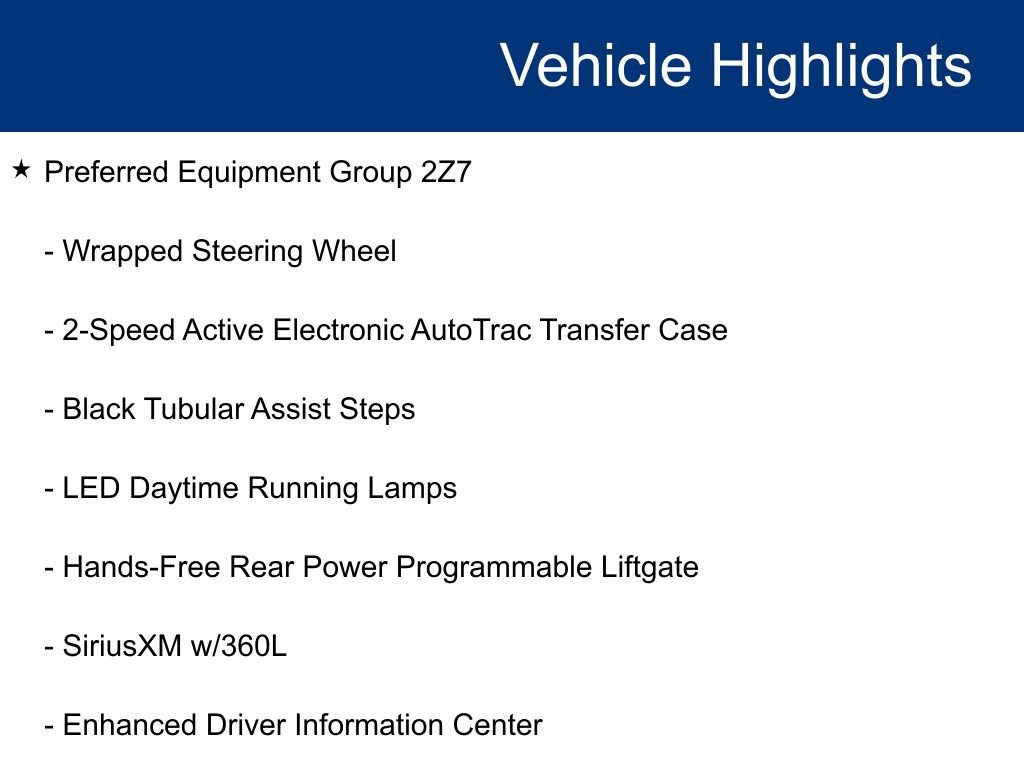 Vehicle Highlights

★ Preferred Equipment Group 2Z7

- Wrapped Steering Wheel

- 2-Speed Active Electronic AutoTrac Transfer Case

- Black Tubular Assist Steps

- LED Daytime Running Lamps

- Hands-Free Rear Power Programmable Liftgate

- SiriusXM w/360L

- Enhanced Driver Information Center